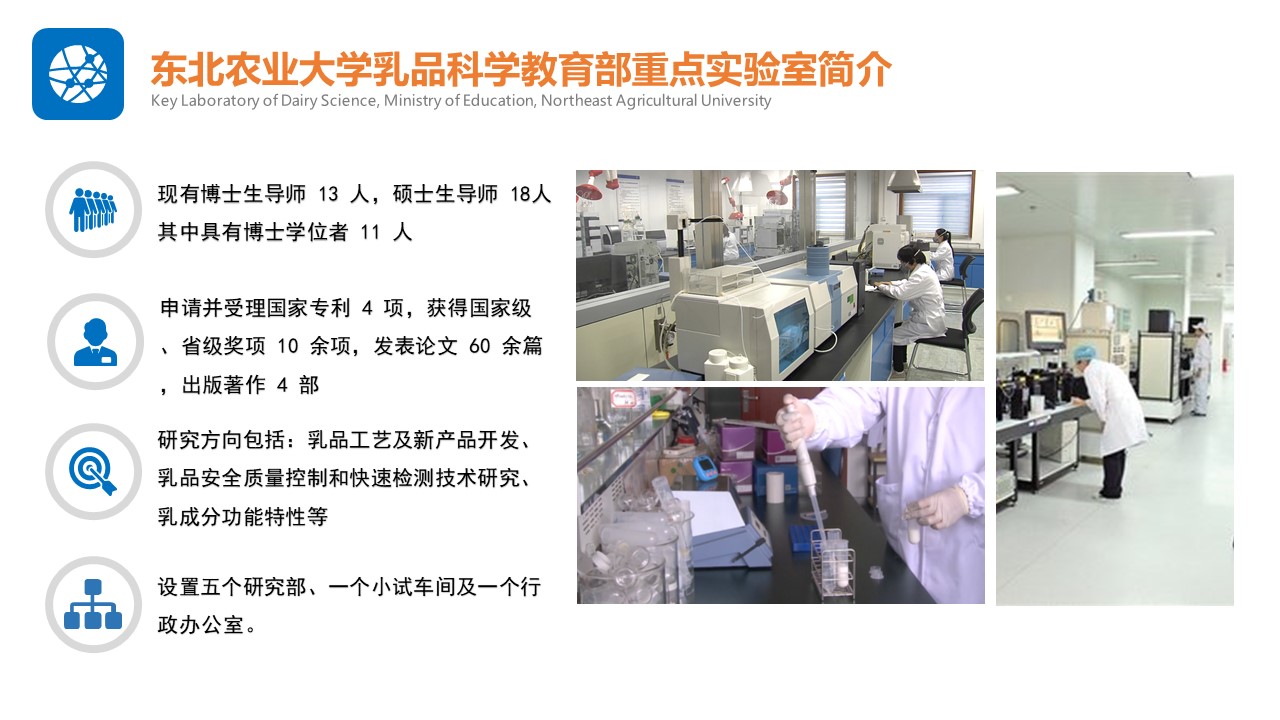 东北农业大学乳品科学教育部重点实验室简介
Key Laboratory of Dairy Science, Ministry of Education, Northeast Agricultural University

现有博士生导师 13 人，硕士生导师 18人
其中具有博士学位者 11 人

申请并受理国家专利 4 项，获得国家级、省级奖项 10 余项，发表论文 60 余篇，出版著作 4 部

研究方向包括：乳品工艺及新产品开发、乳品安全质量控制和快速检测技术研究、乳成分功能特性等

设置五个研究部、一个小试车间及一个行政办公室。